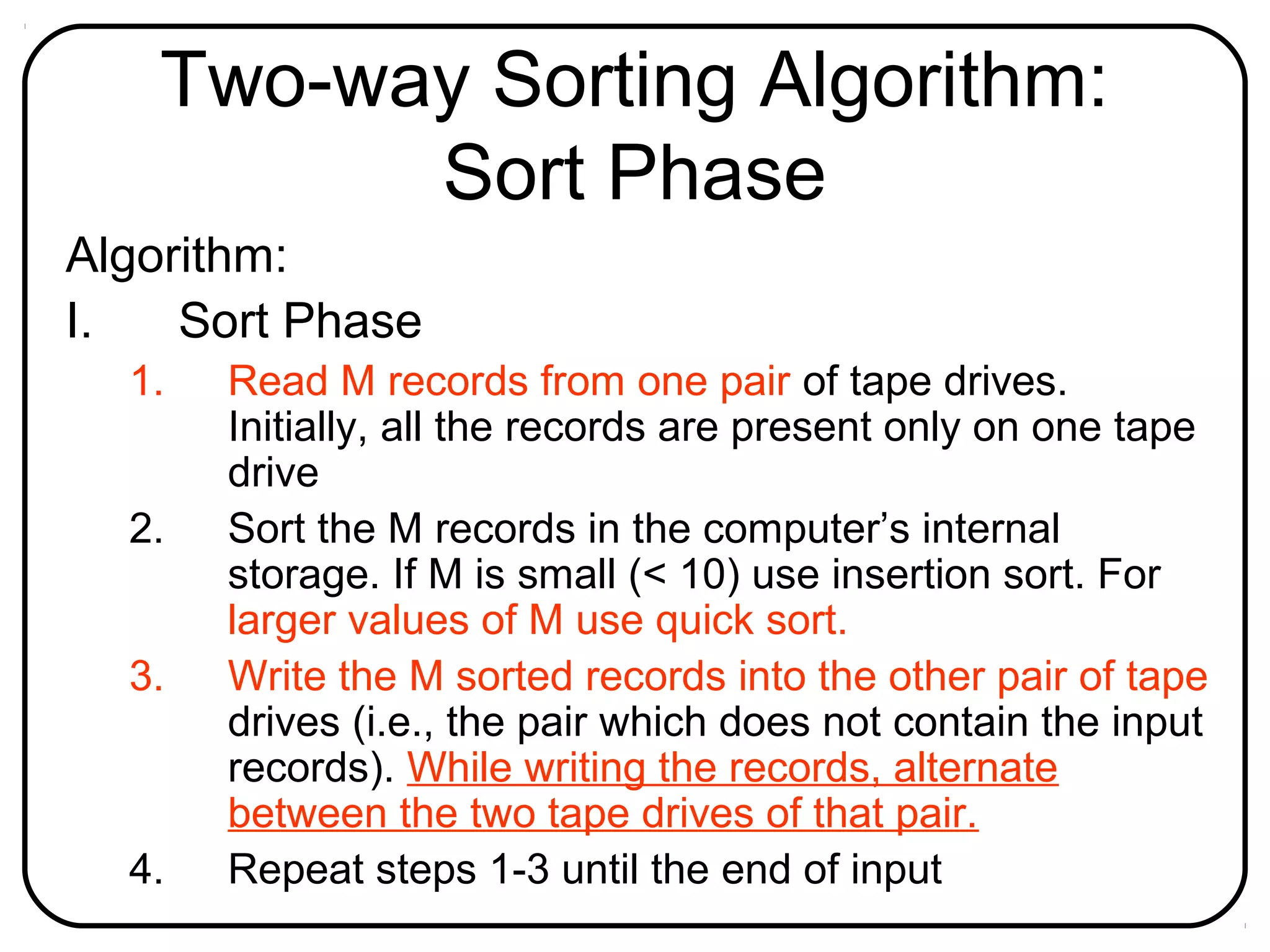 Two-way Sorting Algorithm: Sort Phase

Algorithm:

I. Sort Phase

1. Read M records from one pair of tape drives. Initially, all the records are present only on one tape drive

2. Sort the M records in the computer's internal storage. If M is small (< 10) use insertion sort. For larger values of M use quick sort.

3. Write the M sorted records into the other pair of tape drives (i.e., the pair which does not contain the input records). While writing the records, alternate between the two tape drives of that pair.

4. Repeat steps 1-3 until the end of input